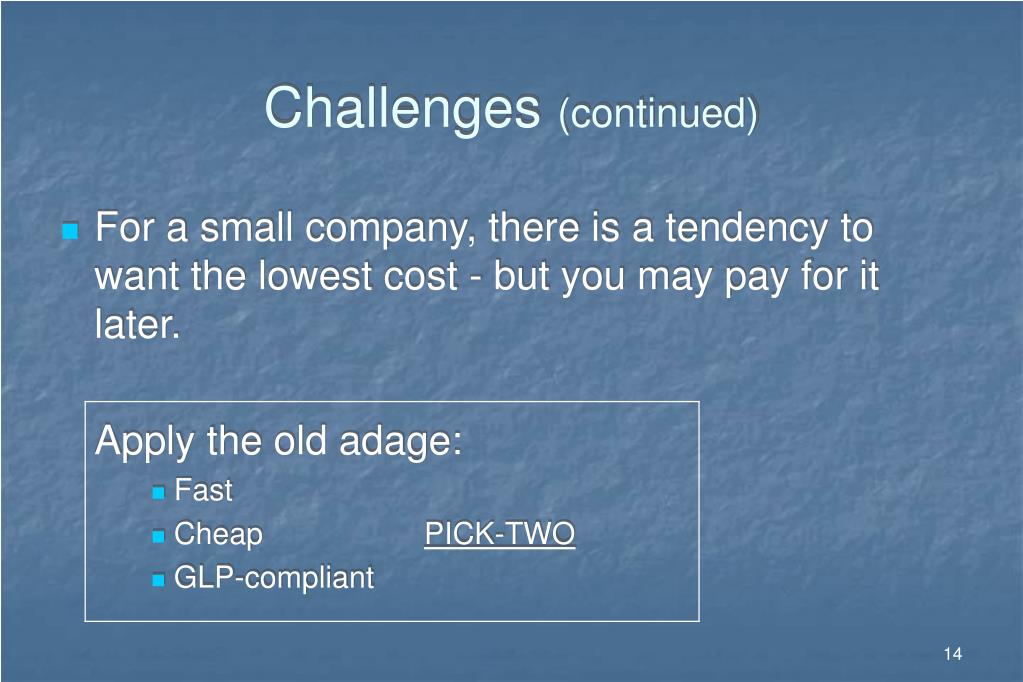 Challenges (continued)

For a small company, there is a tendency to want the lowest cost - but you may pay for it later.

Apply the old adage:
Fast
Cheap PICK-TWO
GLP-compliant

14